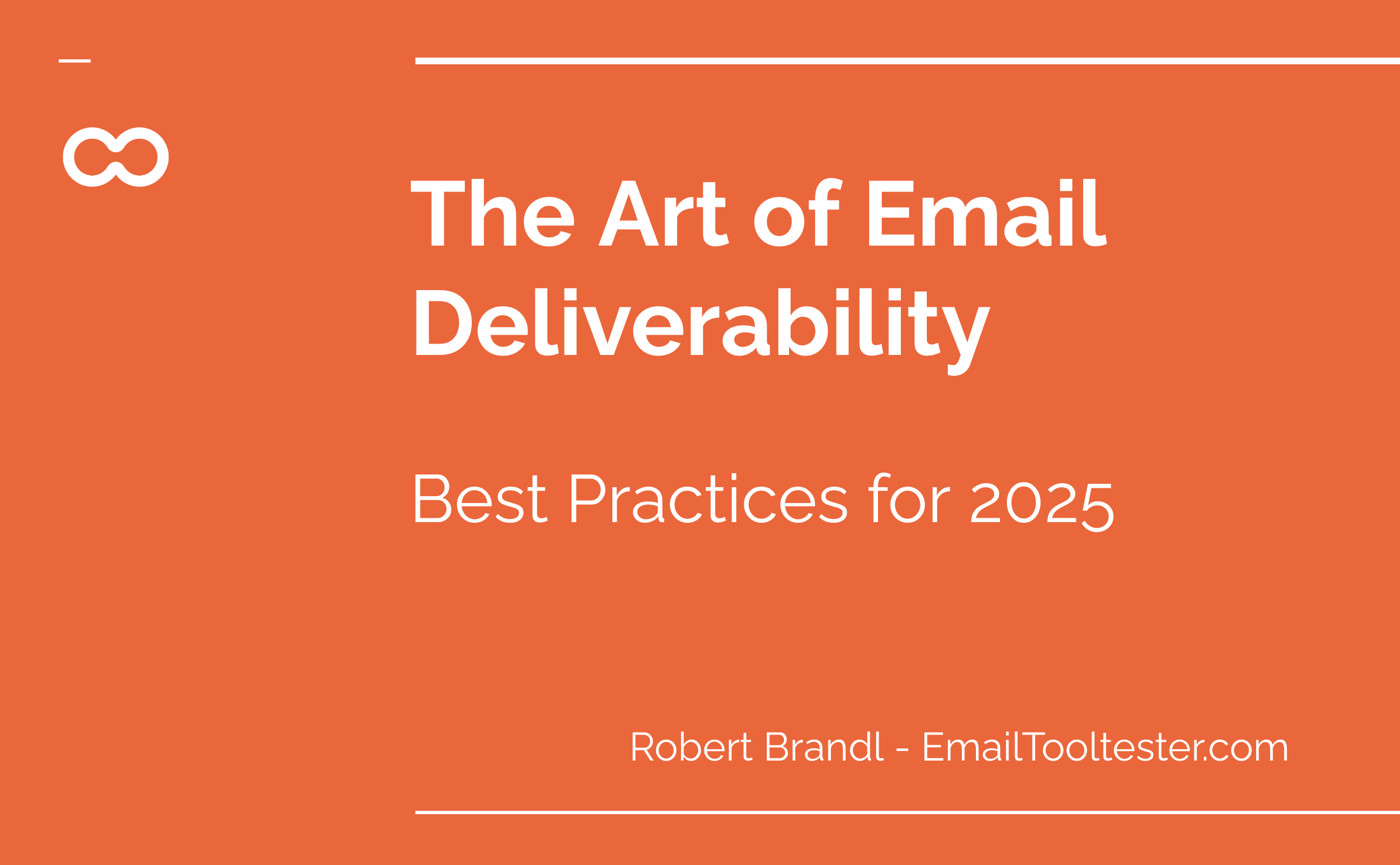 The Art of Email Deliverability

Best Practices for 2025

Robert Brandl - EmailTooltester.com